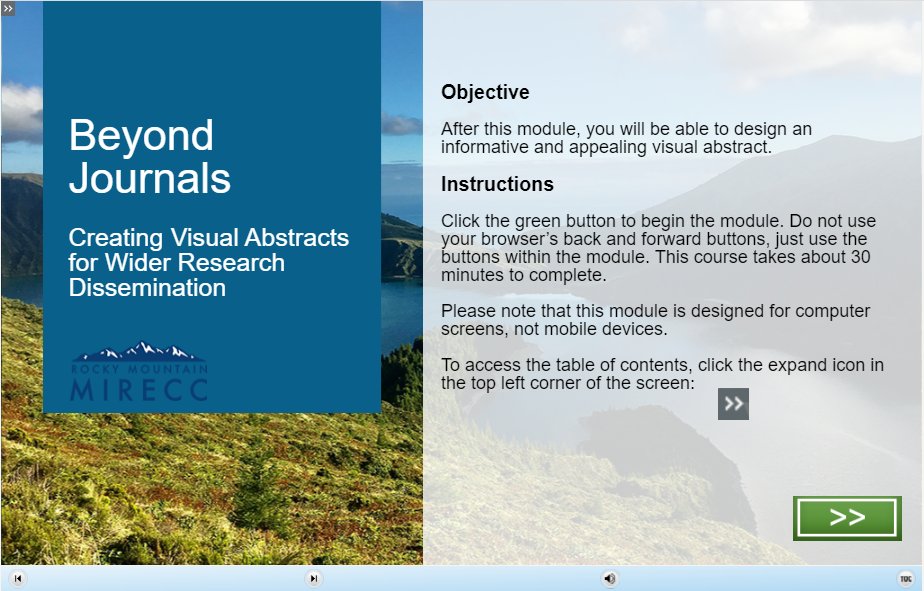 >>

Beyond Journals

Creating Visual Abstracts for Wider Research Dissemination

ROCKY MOUNTAIN
MIRECC

Objective

After this module, you will be able to design an informative and appealing visual abstract.

Instructions

Click the green button to begin the module. Do not use your browser's back and forward buttons, just use the buttons within the module. This course takes about 30 minutes to complete.

Please note that this module is designed for computer screens, not mobile devices.

To access the table of contents, click the expand icon in the top left corner of the screen:

>>

>>

TOC